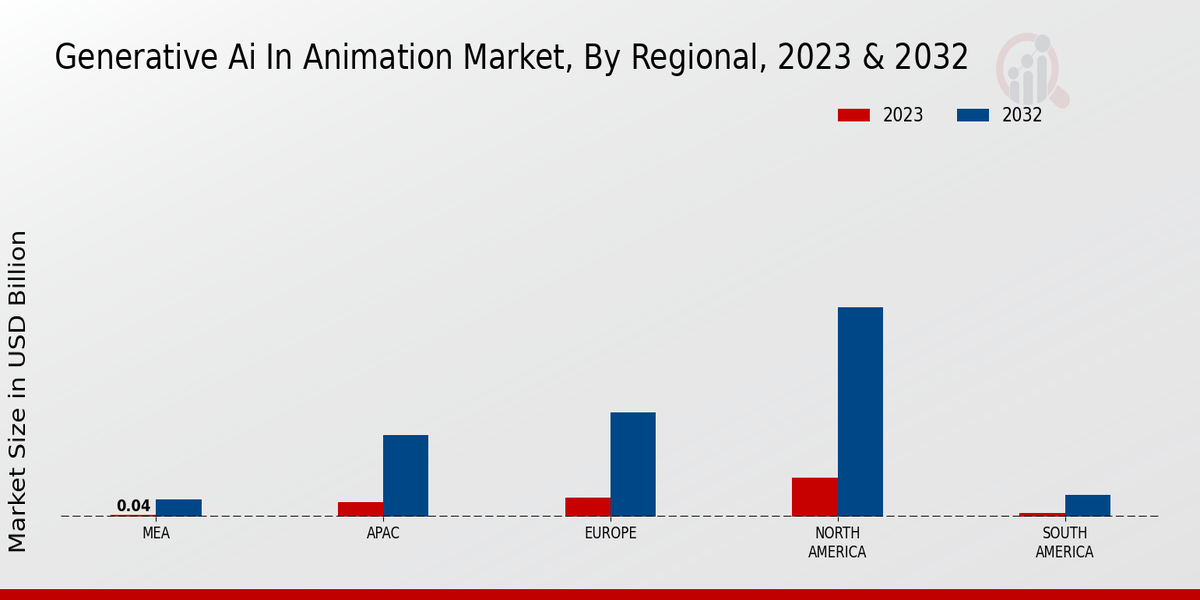 Generative Ai In Animation Market, By Regional, 2023 & 2032

2023
2032

Market Size in USD Billion

0.04

MEA
APAC
EUROPE
NORTH AMERICA
SOUTH AMERICA